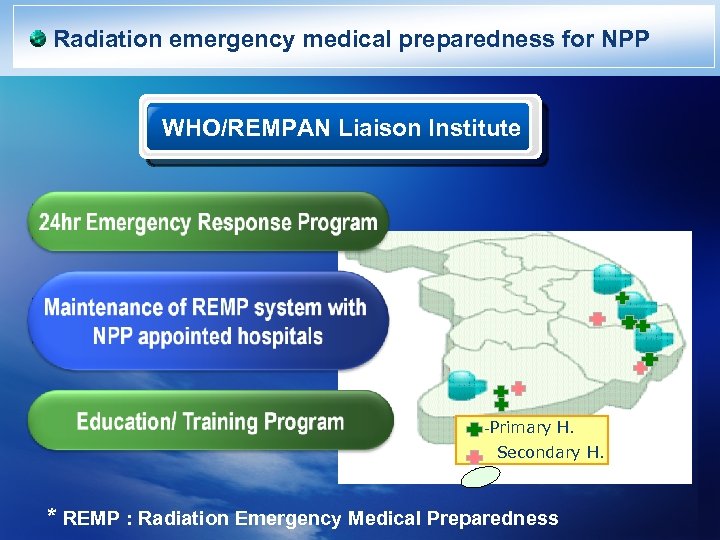 Radiation emergency medical preparedness for NPP

WHO/REMPAN Liaison Institute

24hr Emergency Response Program

Maintenance of REMP system with NPP appointed hospitals

Education/ Training Program

-Primary H.

Secondary H.

* REMP : Radiation Emergency Medical Preparedness